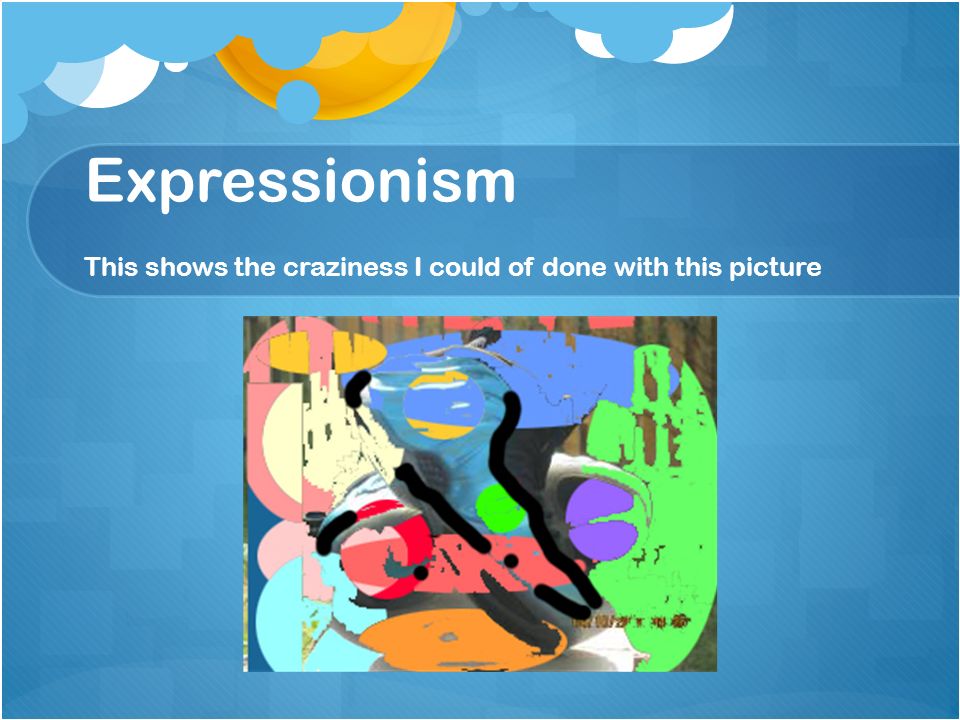 Expressionism

This shows the craziness I could of done with this picture